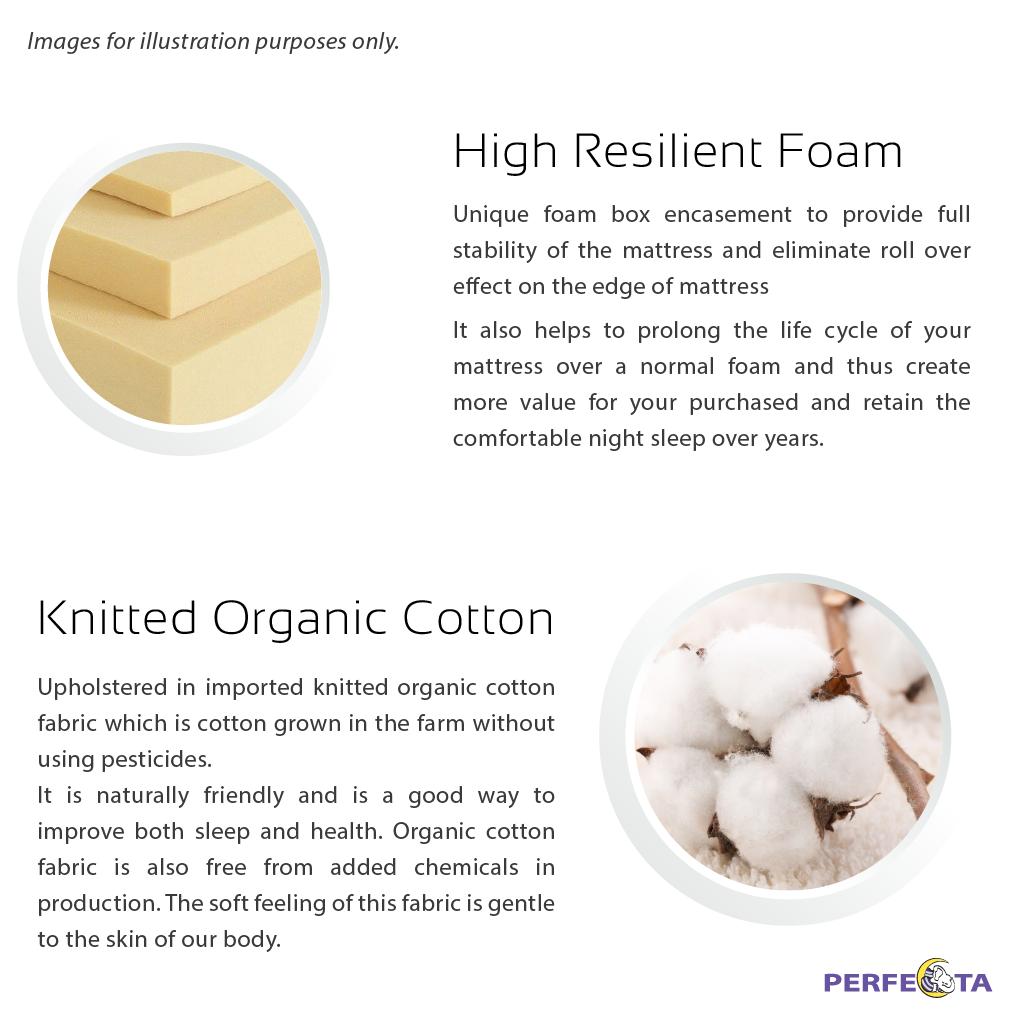 Images for illustration purposes only.

High Resilient Foam

Unique foam box encasement to provide full stability of the mattress and eliminate roll over effect on the edge of mattress

It also helps to prolong the life cycle of your mattress over a normal foam and thus create more value for your purchased and retain the comfortable night sleep over years.

Knitted Organic Cotton

Upholstered in imported knitted organic cotton fabric which is cotton grown in the farm without using pesticides.

It is naturally friendly and is a good way to improve both sleep and health. Organic cotton fabric is also free from added chemicals in production. The soft feeling of this fabric is gentle to the skin of our body.

PERFECTA